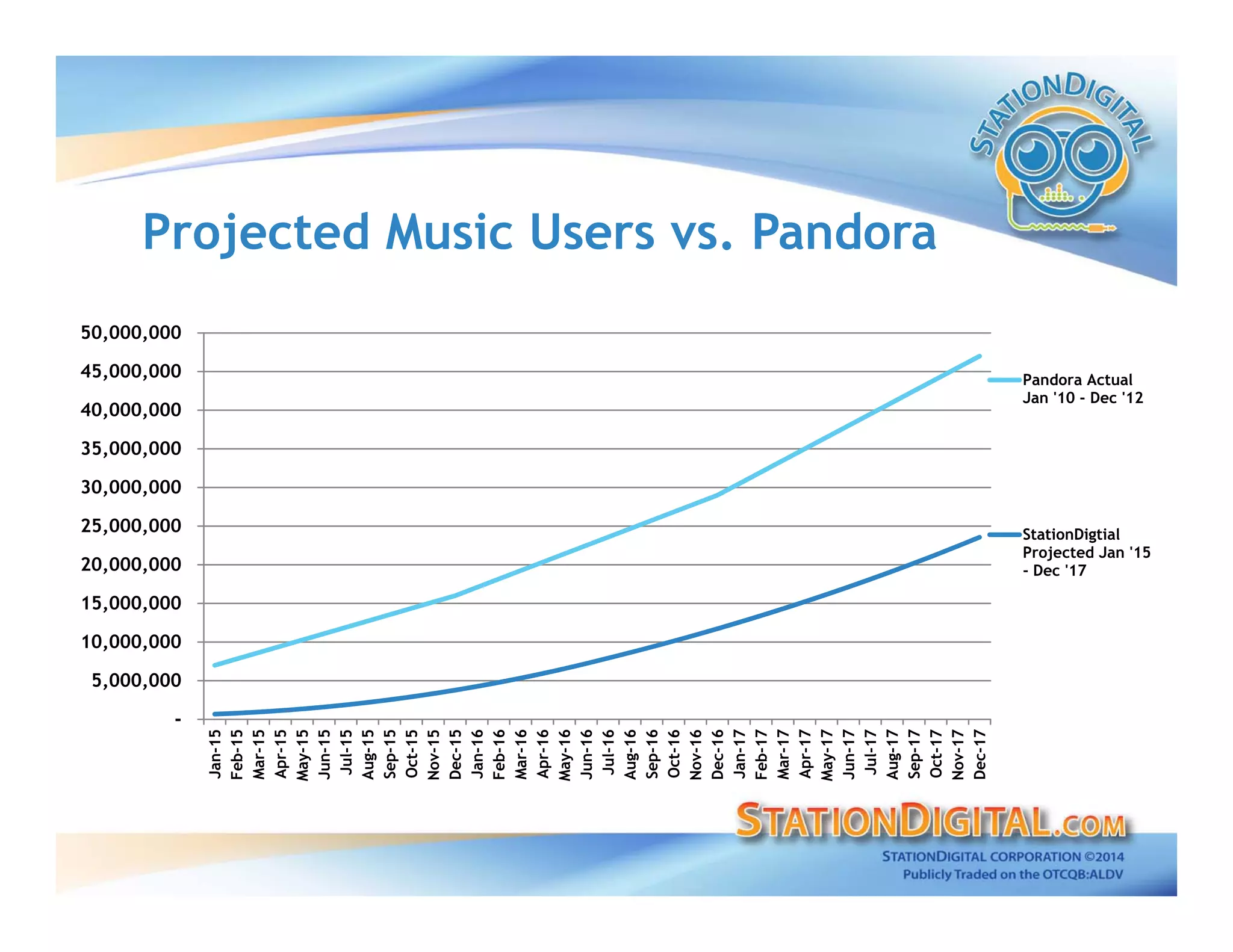 STATIONDIGITAL

Projected Music Users vs. Pandora

50,000,000
45,000,000
40,000,000
35,000,000
30,000,000
25,000,000
20,000,000
15,000,000
10,000,000
5,000,000
-

Jan-15 Feb-15 Mar-15 Apr-15 May-15 Jun-15 Jul-15 Aug-15 Sep-15 Oct-15 Nov-15 Dec-15 Jan-16 Feb-16 Mar-16 Apr-16 May-16 Jun-16 Jul-16 Aug-16 Sep-16 Oct-16 Nov-16 Dec-16 Jan-17 Feb-17 Mar-17 Apr-17 May-17 Jun-17 Jul-17 Aug-17 Sep-17 Oct-17 Nov-17 Dec-17

Pandora Actual Jan '10 - Dec '12

StationDigtial Projected Jan '15 - Dec '17

STATIONDIGITAL.COM

STATIONDIGITAL CORPORATION ©2014
Publicly Traded on the OTCQB:ALDV